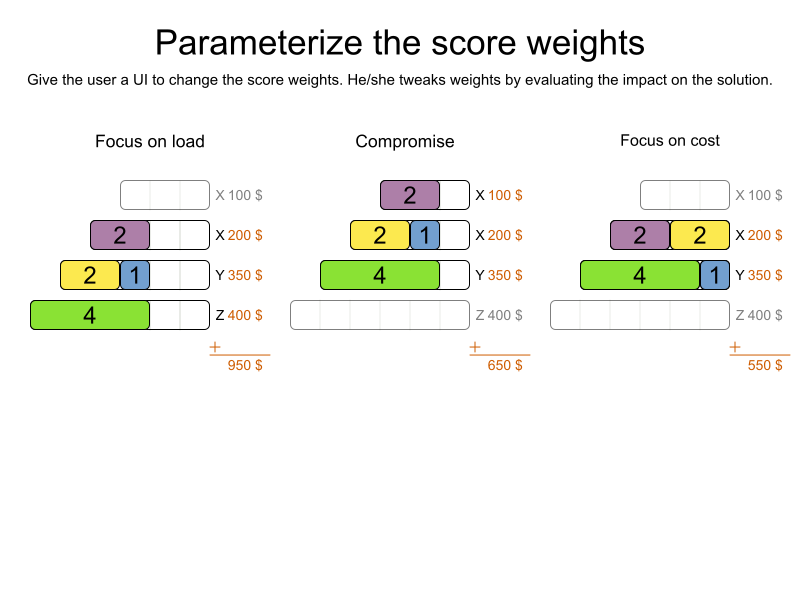 Parameterize the score weights

Give the user a UI to change the score weights. He/she tweaks weights by evaluating the impact on the solution.

Focus on load

X 100 $
2 X 200 $
2 1 Y 350 $
4 Z 400 $
+
950 $

Compromise

2 X 100 $
2 1 X 200 $
4 Y 350 $
Z 400 $
+
650 $

Focus on cost

X 100 $
2 2 X 200 $
4 1 Y 350 $
Z 400 $
+
550 $